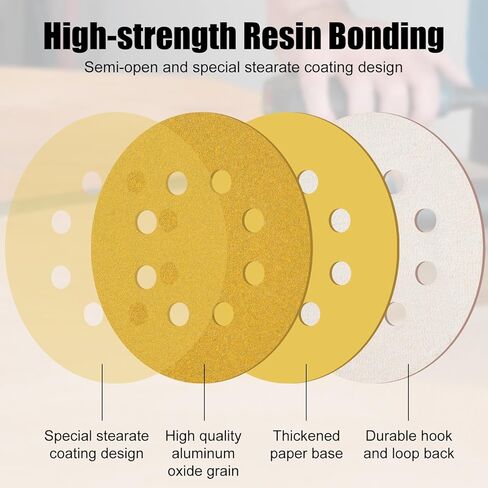 High-strength Resin Bonding

Semi-open and special stearate coating design

Special stearate coating design

High quality aluminum oxide grain

Thickened paper base

Durable hook and loop back